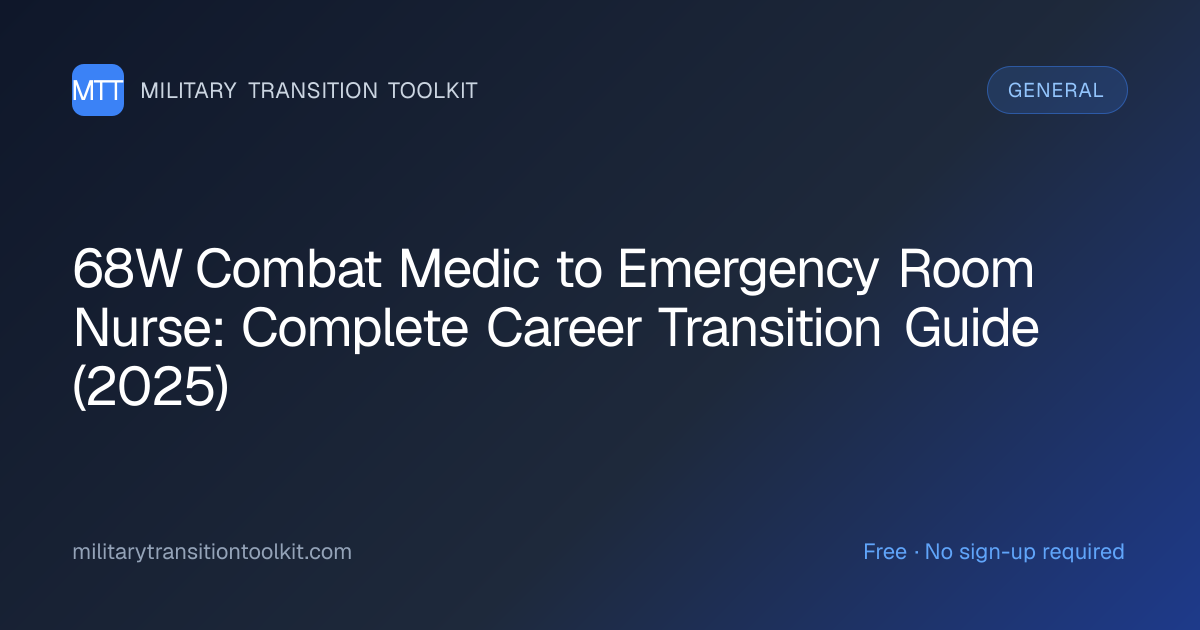 MTT MILITARY TRANSITION TOOLKIT

GENERAL

68W Combat Medic to Emergency Room Nurse: Complete Career Transition Guide (2025)

militarytransitiontoolkit.com

Free · No sign-up required